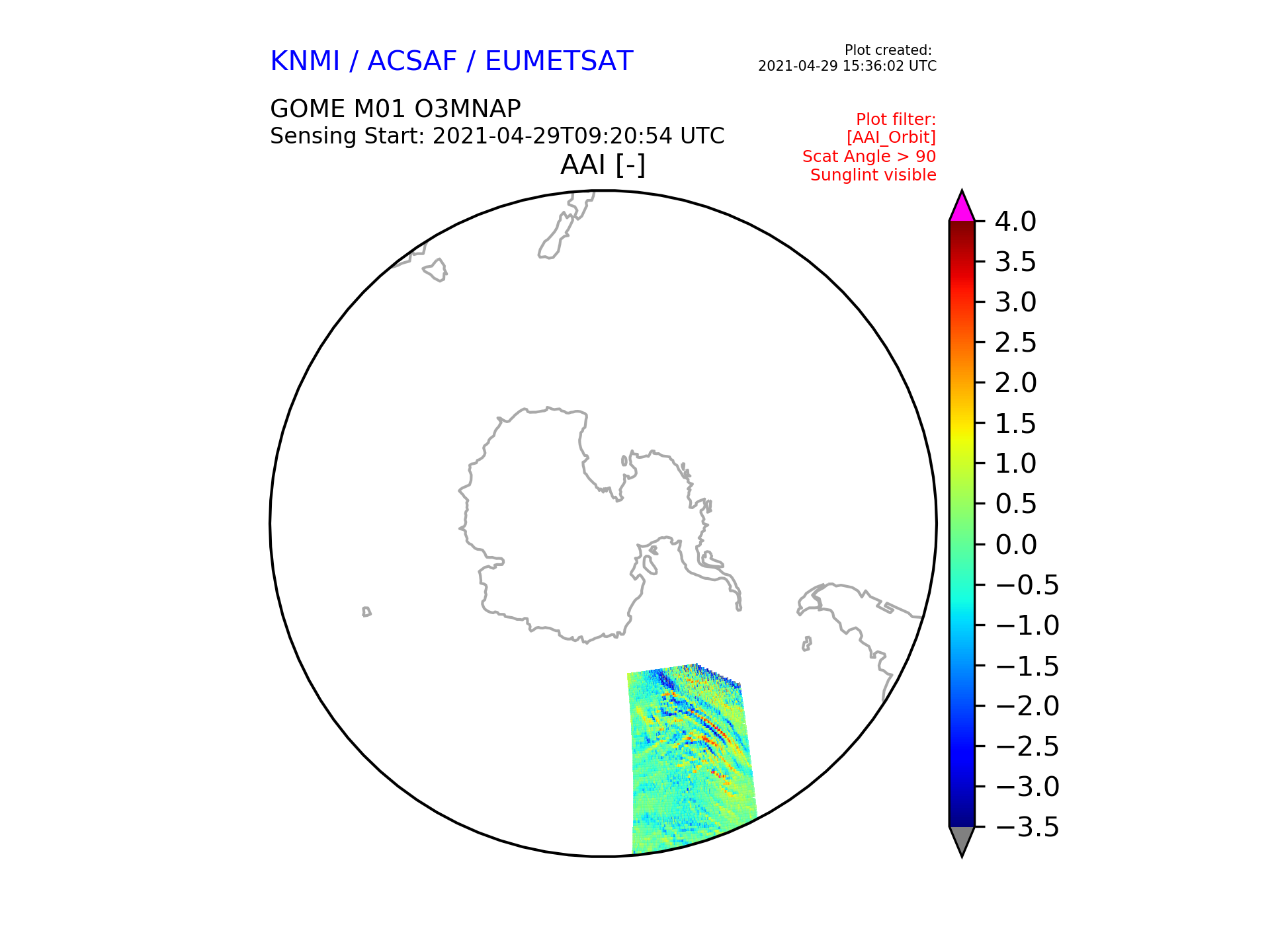 KNMI / ACSAF / EUMETSAT

Plot created:
2021-04-29 15:36:02 UTC

GOME M01 O3MNAP
Sensing Start: 2021-04-29T09:20:54 UTC

Plot filter:
[AAI_Orbit]
Scat Angle > 90
Sunglint visible

AAI [-]

4.0
3.5
3.0
2.5
2.0
1.5
1.0
0.5
0.0
−0.5
−1.0
−1.5
−2.0
−2.5
−3.0
−3.5